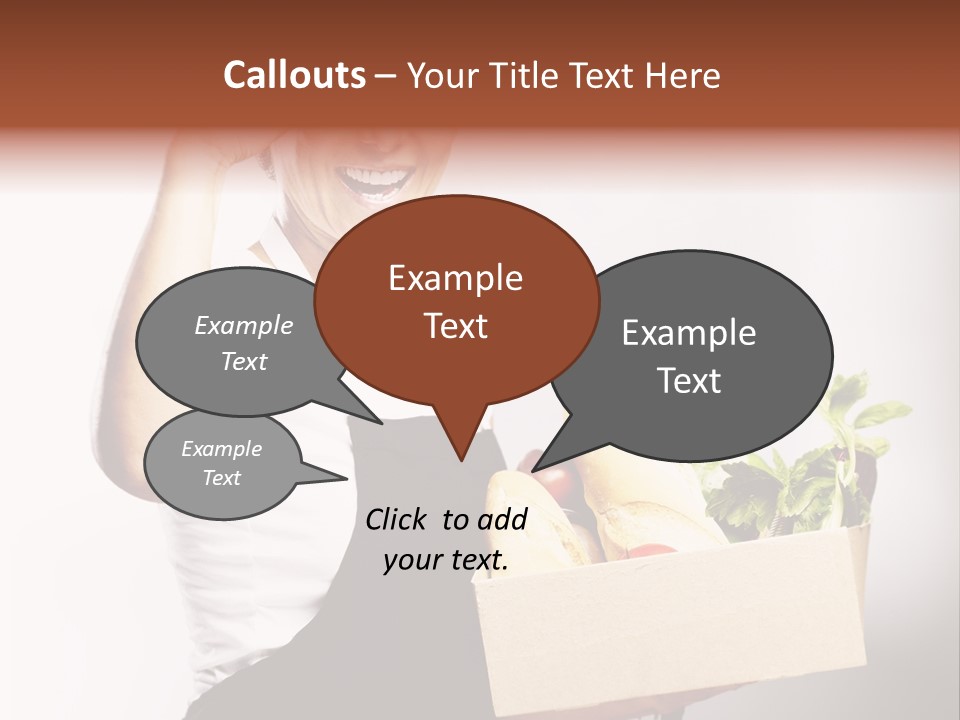 Callouts – Your Title Text Here

Example Text

Example Text

Example Text

Example Text

Click to add your text.